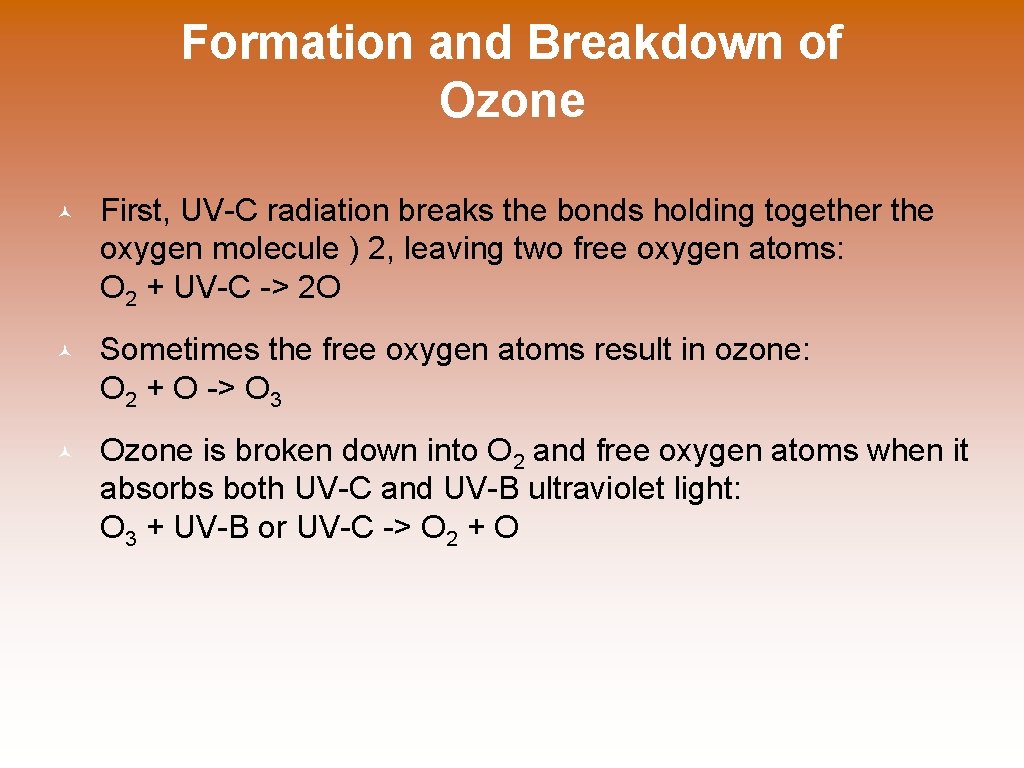 Formation and Breakdown of Ozone

© First, UV-C radiation breaks the bonds holding together the oxygen molecule ) 2, leaving two free oxygen atoms: $O_2$ + UV-C -> 2O

© Sometimes the free oxygen atoms result in ozone: $O_2$ + O -> $O_3$

© Ozone is broken down into $O_2$ and free oxygen atoms when it absorbs both UV-C and UV-B ultraviolet light: $O_3$ + UV-B or UV-C -> $O_2$ + O